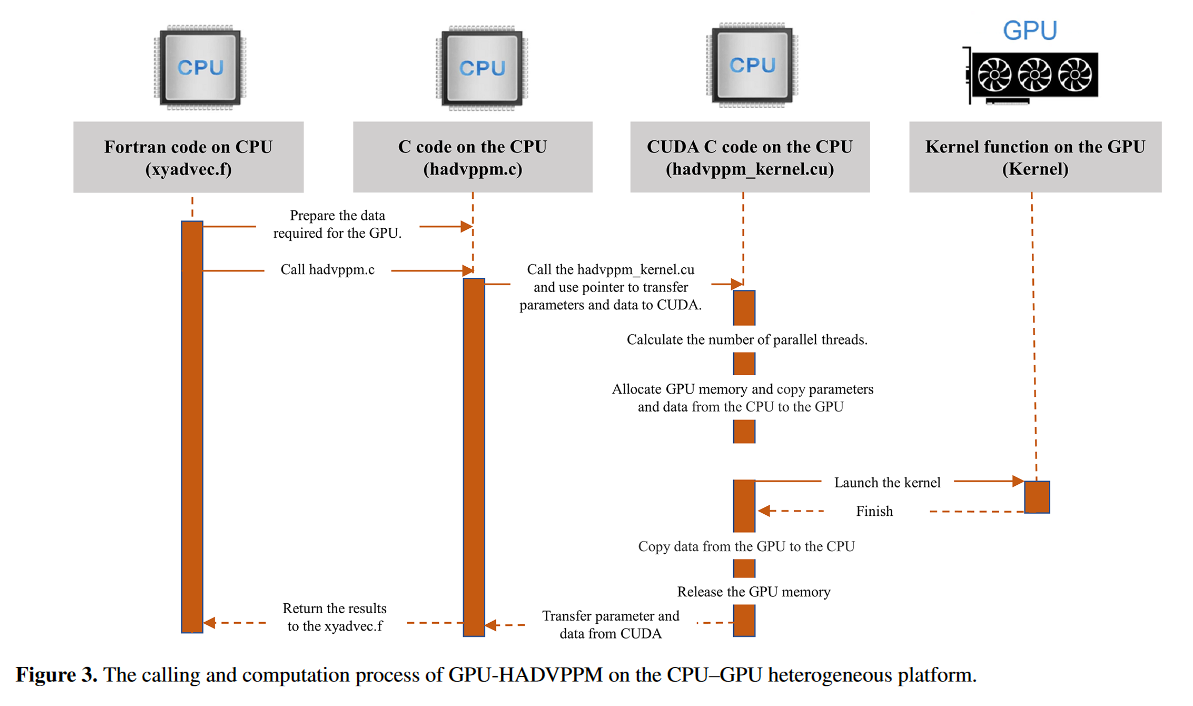 CPU

CPU

CPU

GPU

Fortran code on CPU (xyadvec.f)

C code on the CPU (hadvppm.c)

CUDA C code on the CPU (hadvppm_kernel.cu)

Kernel function on the GPU (Kernel)

Prepare the data required for the GPU.

Call hadvppm.c

Call the hadvppm_kernel.cu and use pointer to transfer parameters and data to CUDA.

Calculate the number of parallel threads.

Allocate GPU memory and copy parameters and data from the CPU to the GPU

Launch the kernel

Finish

Copy data from the GPU to the CPU

Release the GPU memory

Return the results to the xyadvec.f

Transfer parameter and data from CUDA

**Figure 3.** The calling and computation process of GPU-HADVPPM on the CPU–GPU heterogeneous platform.